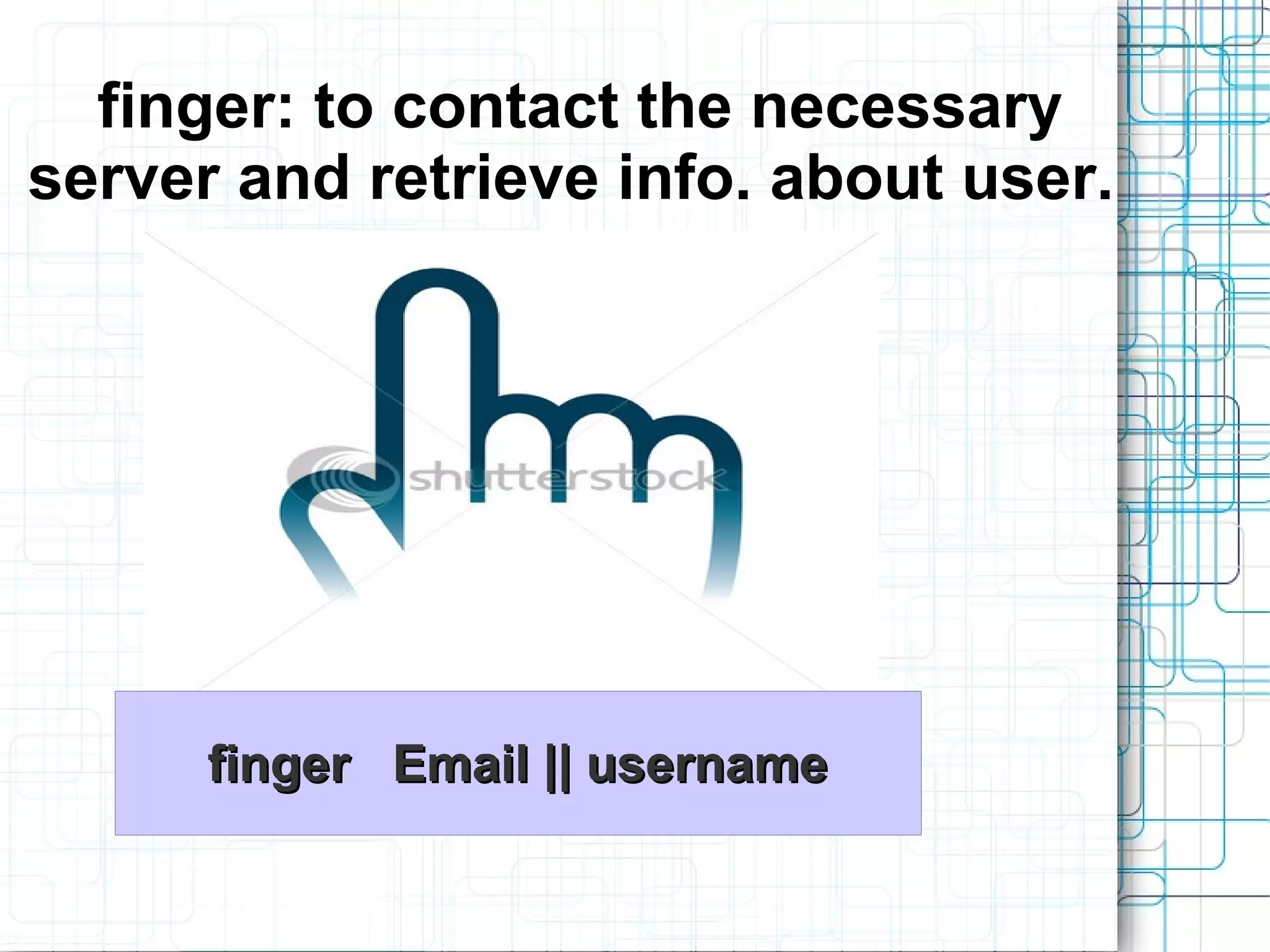 finger: to contact the necessary server and retrieve info. about user.

shutterstock

finger   Email || username